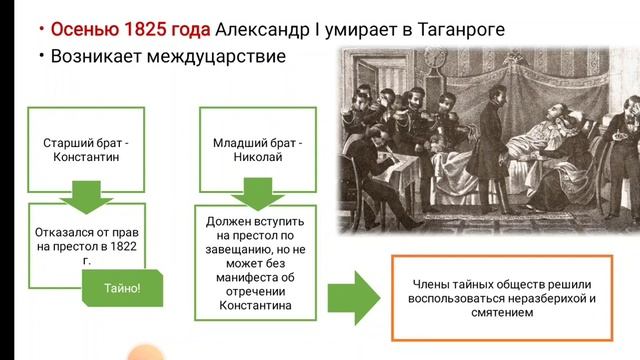 • Осенью 1825 года Александр I умирает в Таганроге
• Возникает междуцарствие

Старший брат - Константин

Отказался от прав на престол в 1822 г.

Тайно!

Младший брат - Николай

Должен вступить на престол по завещанию, но не может без манифеста об отречении Константина

Члены тайных обществ решили воспользоваться неразберихой и смятением